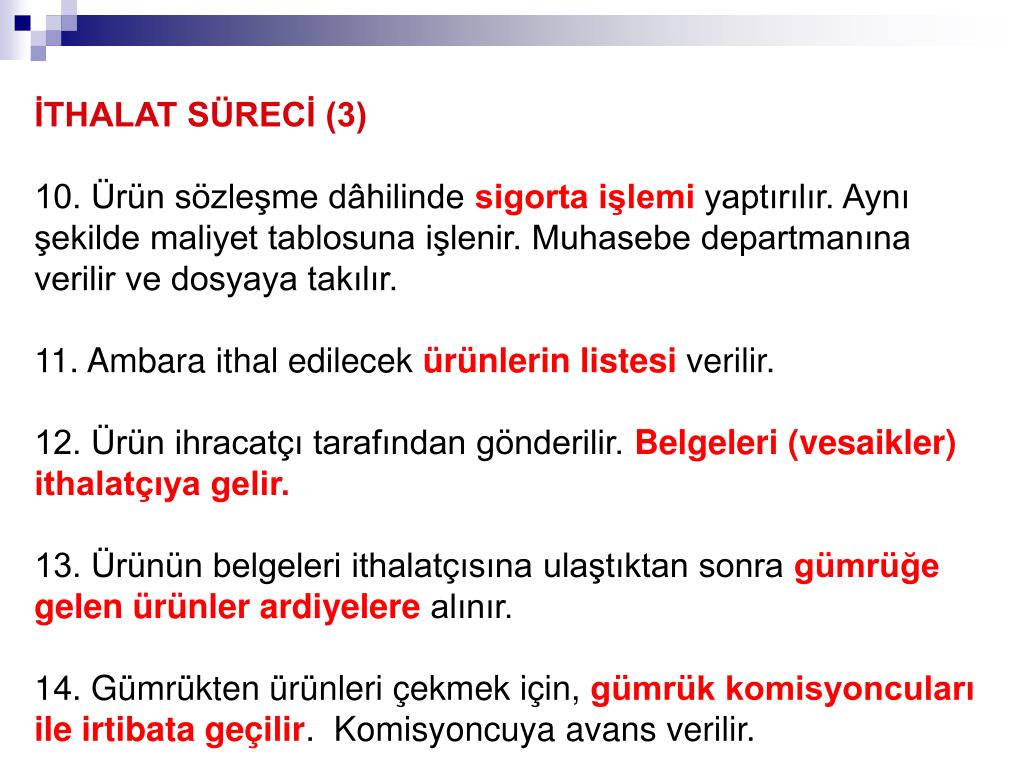 İTHALAT SÜRECİ (3)

10. Ürün sözleşme dâhilinde sigorta işlemi yaptırılır. Aynı şekilde maliyet tablosuna işlenir. Muhasebe departmanına verilir ve dosyaya takılır.

11. Ambara ithal edilecek ürünlerin listesi verilir.

12. Ürün ihracatçı tarafından gönderilir. Belgeleri (vesaikler) ithalatçıya gelir.

13. Ürünün belgeleri ithalatçısına ulaştıktan sonra gümrüğe gelen ürünler ardiyelere alınır.

14. Gümrükten ürünleri çekmek için, gümrük komisyoncuları ile irtibata geçilir. Komisyoncuya avans verilir.